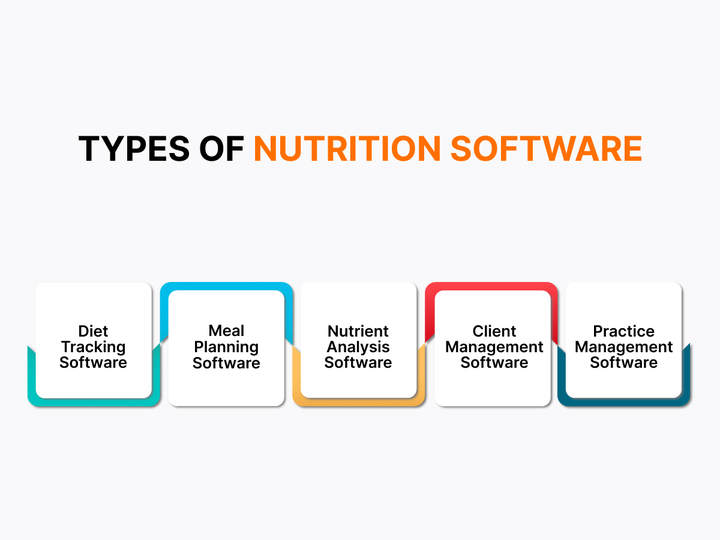 TYPES OF NUTRITION SOFTWARE

Diet Tracking Software

Meal Planning Software

Nutrient Analysis Software

Client Management Software

Practice Management Software